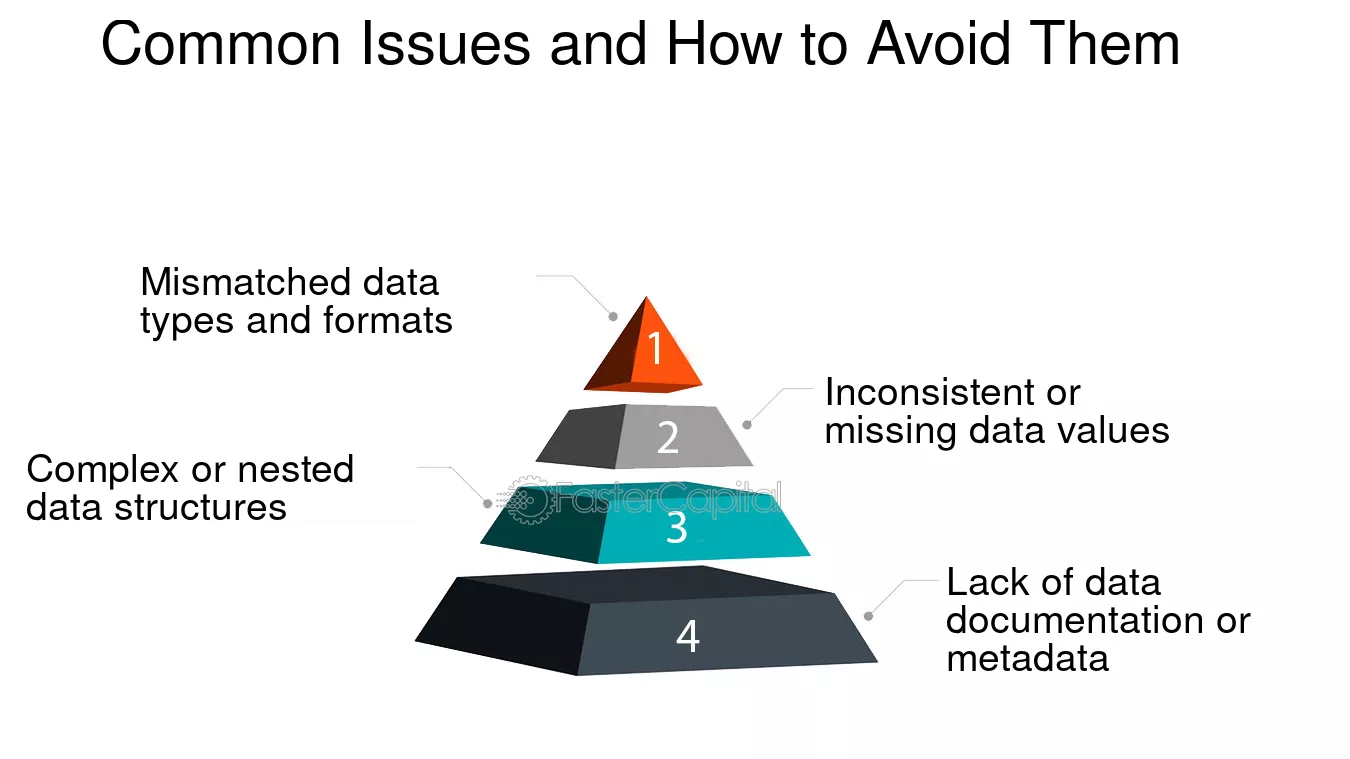 Common Issues and How to Avoid Them

Mismatched data types and formats

1

Inconsistent or missing data values

2

Complex or nested data structures

FasterCapital

3

Lack of data documentation or metadata

4